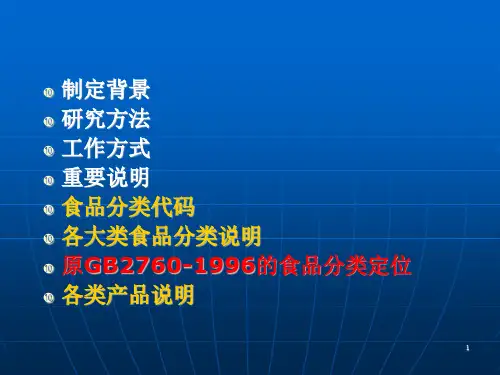 制定背景
研究方法
工作方式
重要说明
食品分类代码
各大类食品分类说明
原GB2760-1996的食品分类定位
各类产品说明

1